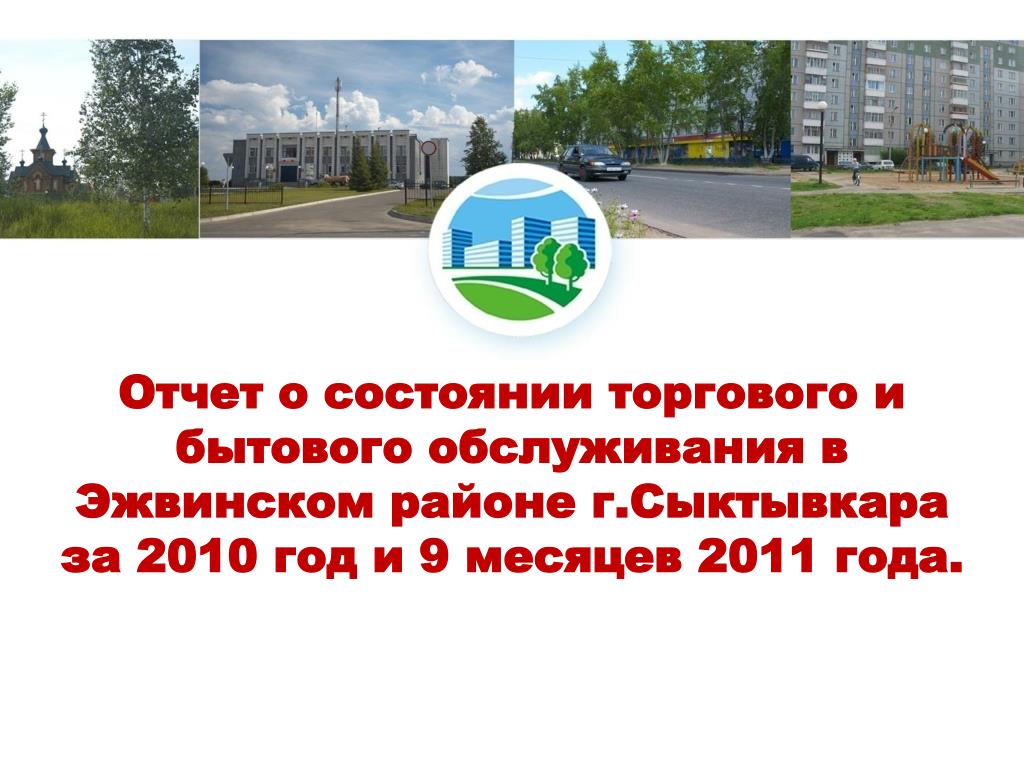 Отчет о состоянии торгового и бытового обслуживания в Эжвинском районе г.Сыктывкара за 2010 год и 9 месяцев 2011 года.